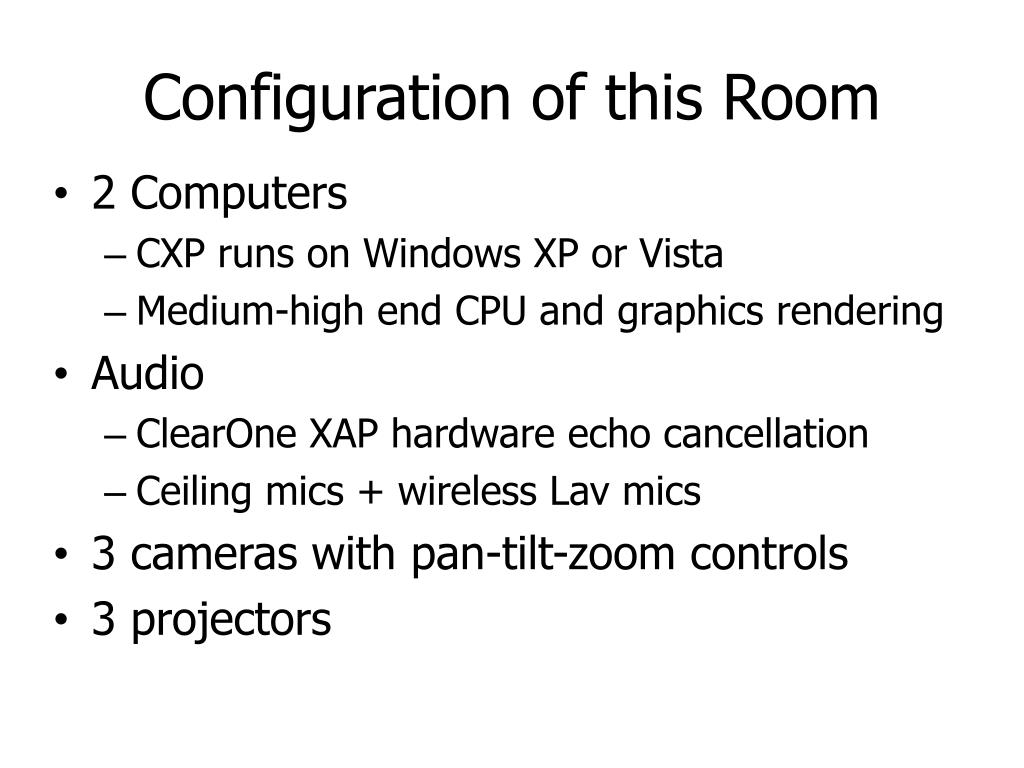 Configuration of this Room

• 2 Computers
– CXP runs on Windows XP or Vista
– Medium-high end CPU and graphics rendering
• Audio
– ClearOne XAP hardware echo cancellation
– Ceiling mics + wireless Lav mics
• 3 cameras with pan-tilt-zoom controls
• 3 projectors